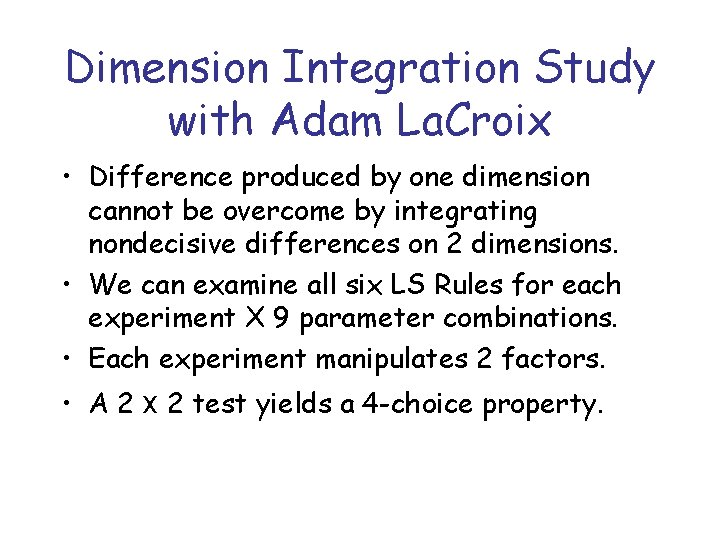 Dimension Integration Study with Adam LaCroix

• Difference produced by one dimension cannot be overcome by integrating nondecisive differences on 2 dimensions.

• We can examine all six LS Rules for each experiment X 9 parameter combinations.

• Each experiment manipulates 2 factors.

• A 2 x 2 test yields a 4-choice property.